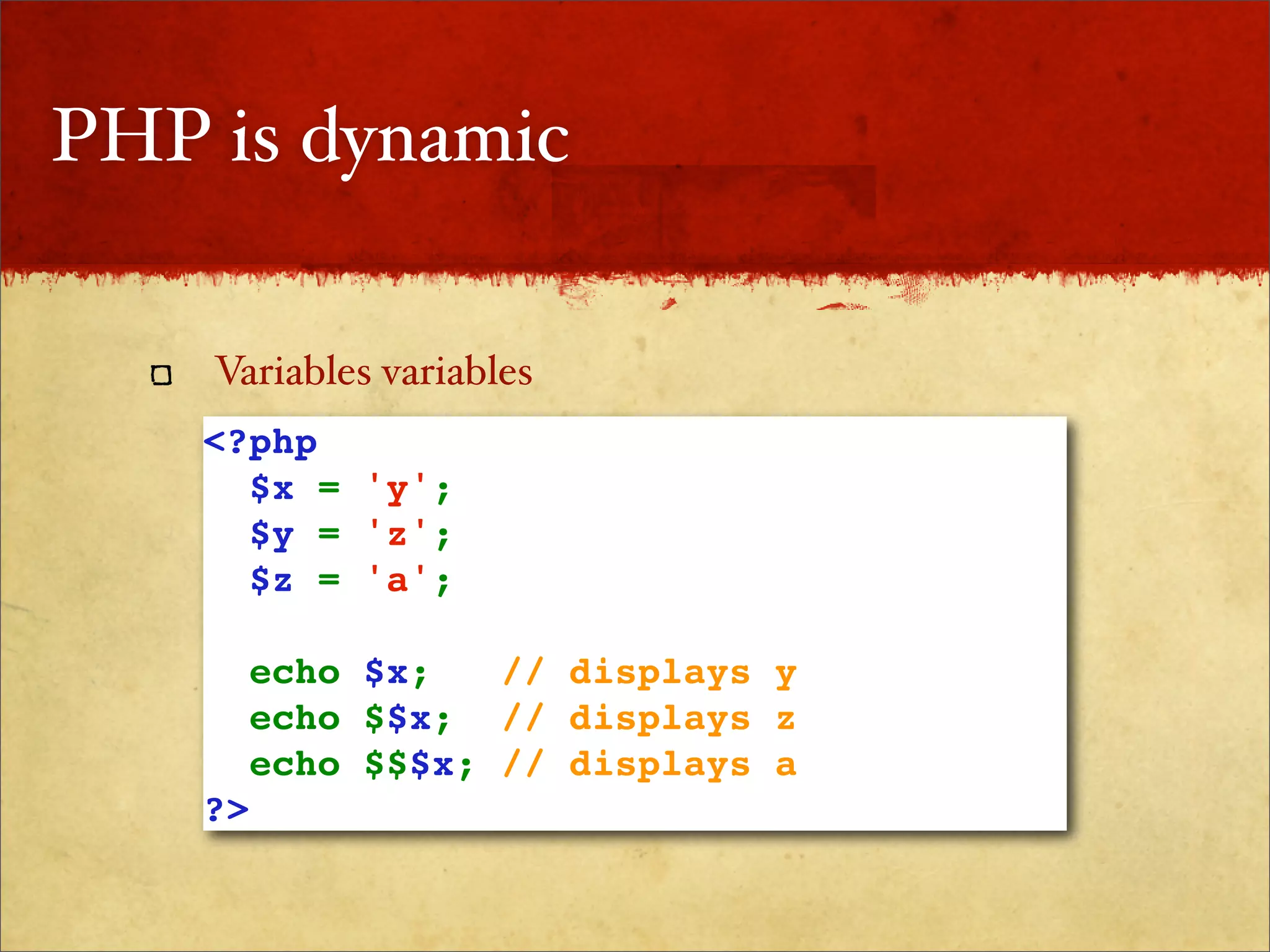 PHP is dynamic

Variables variables

<?php
 $x = 'y';
 $y = 'z';
 $z = 'a';

 echo $x;   // displays y
 echo $$x;  // displays z
 echo $$$x; // displays a
?>